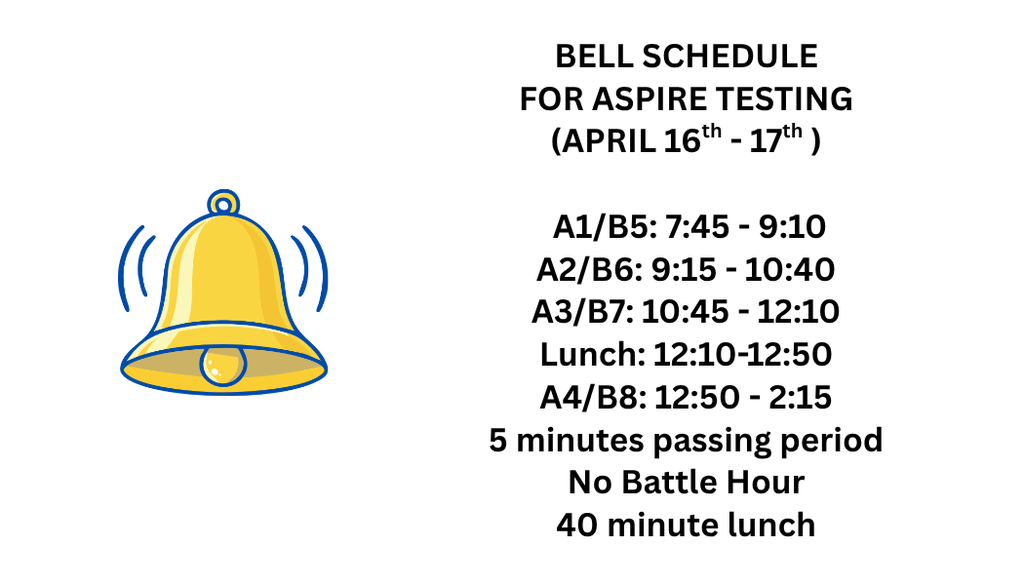 BELL SCHEDULE
FOR ASPIRE TESTING
(APRIL 16$^{th}$ - 17$^{th}$ )

A1/B5: 7:45 - 9:10
A2/B6: 9:15 - 10:40
A3/B7: 10:45 - 12:10
Lunch: 12:10-12:50
A4/B8: 12:50 - 2:15
5 minutes passing period
No Battle Hour
40 minute lunch